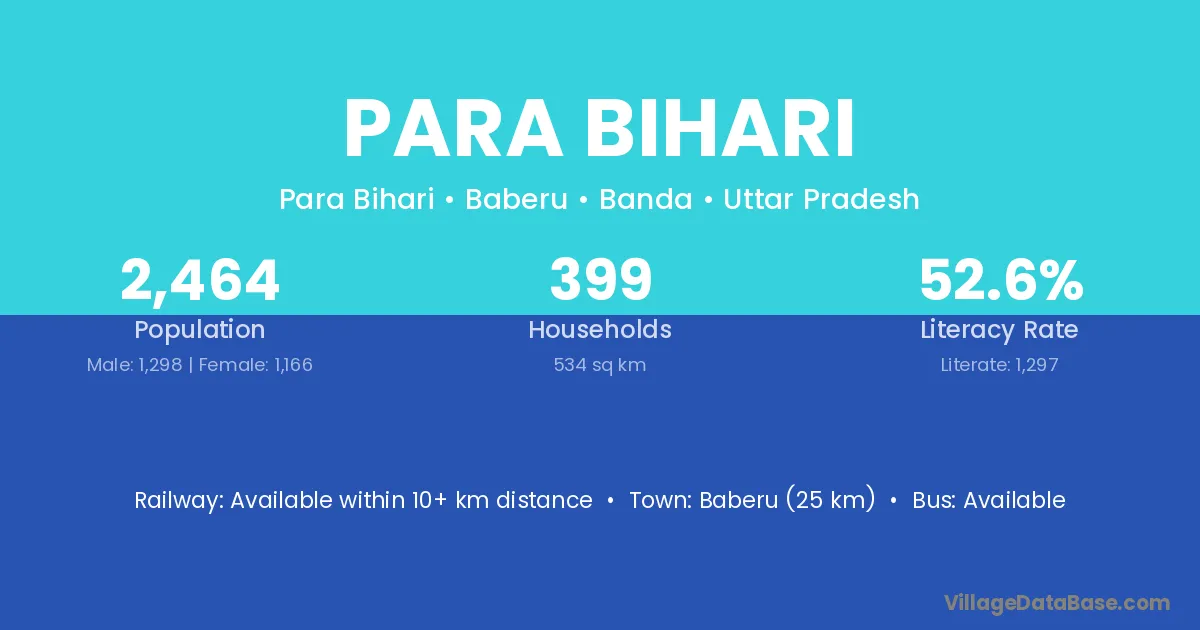 PARA BIHARI

Para Bihari • Baberu • Banda • Uttar Pradesh

2,464
Population
Male: 1,298 | Female: 1,166

399
Households
534 sq km

52.6%
Literacy Rate
Literate: 1,297

Railway: Available within 10+ km distance • Town: Baberu (25 km) • Bus: Available

VillageDataBase.com